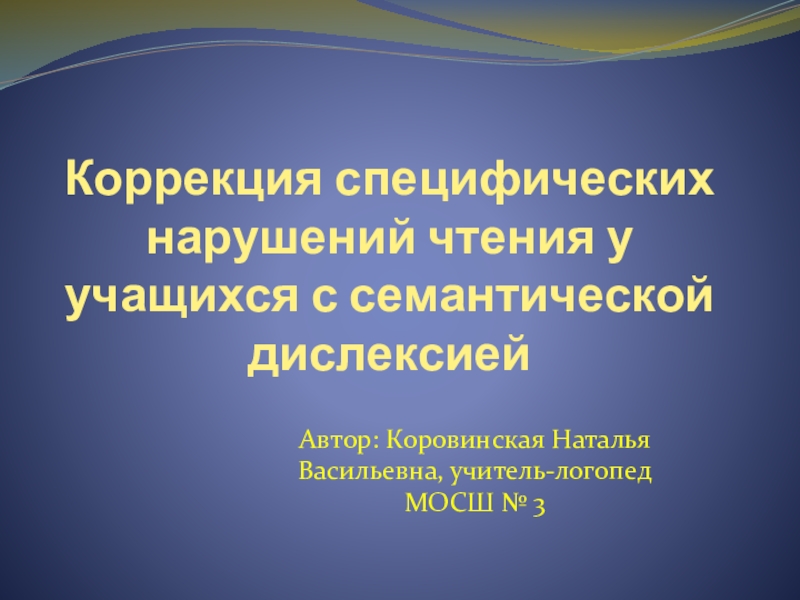 Коррекция специфических нарушений чтения у учащихся с семантической дислексией

Автор: Коровинская Наталья Васильевна, учитель-логопед МОСШ № 3